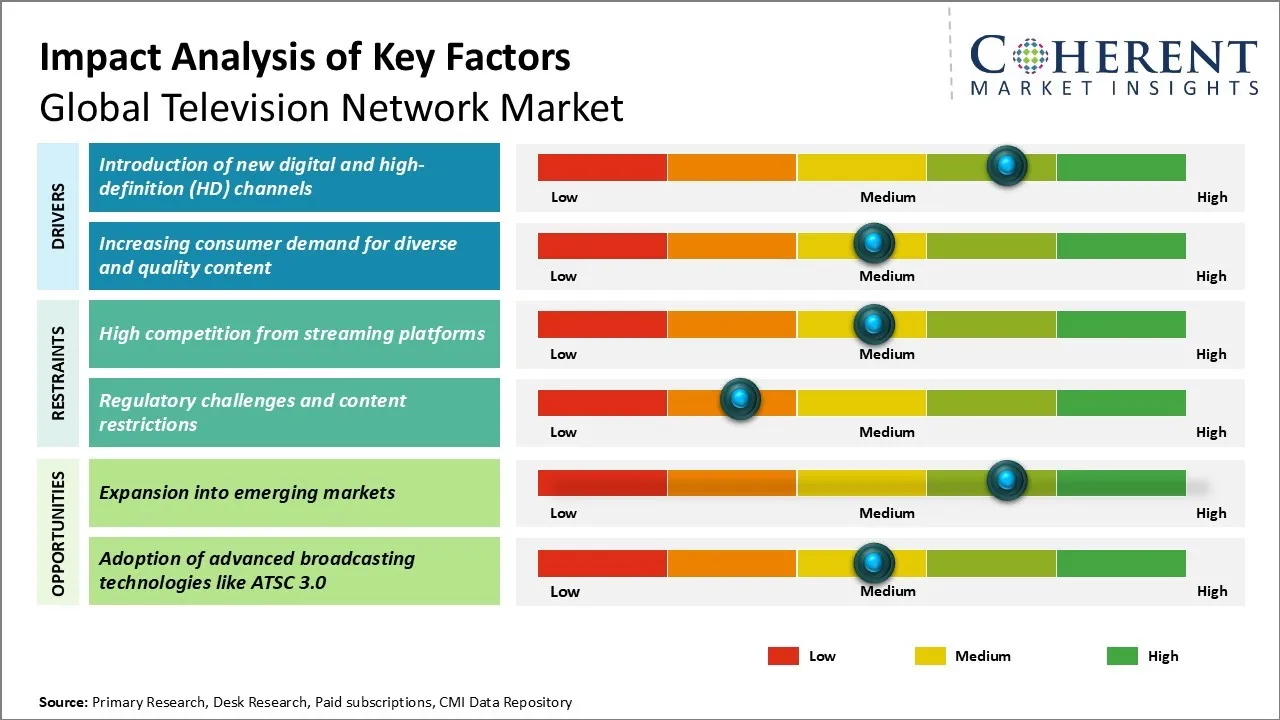 Impact Analysis of Key Factors
Global Television Network Market

COHERENT
MARKET INSIGHTS

DRIVERS

Introduction of new digital and high-definition (HD) channels

Low Medium High

Increasing consumer demand for diverse and quality content

Low Medium High

RESTRAINTS

High competition from streaming platforms

Low Medium High

Regulatory challenges and content restrictions

Low Medium High

OPPORTUNITIES

Expansion into emerging markets

Low Medium High

Adoption of advanced broadcasting technologies like ATSC 3.0

Low Medium High

Low Medium High

Source: Primary Research, Desk Research, Paid subscriptions, CMI Data Repository